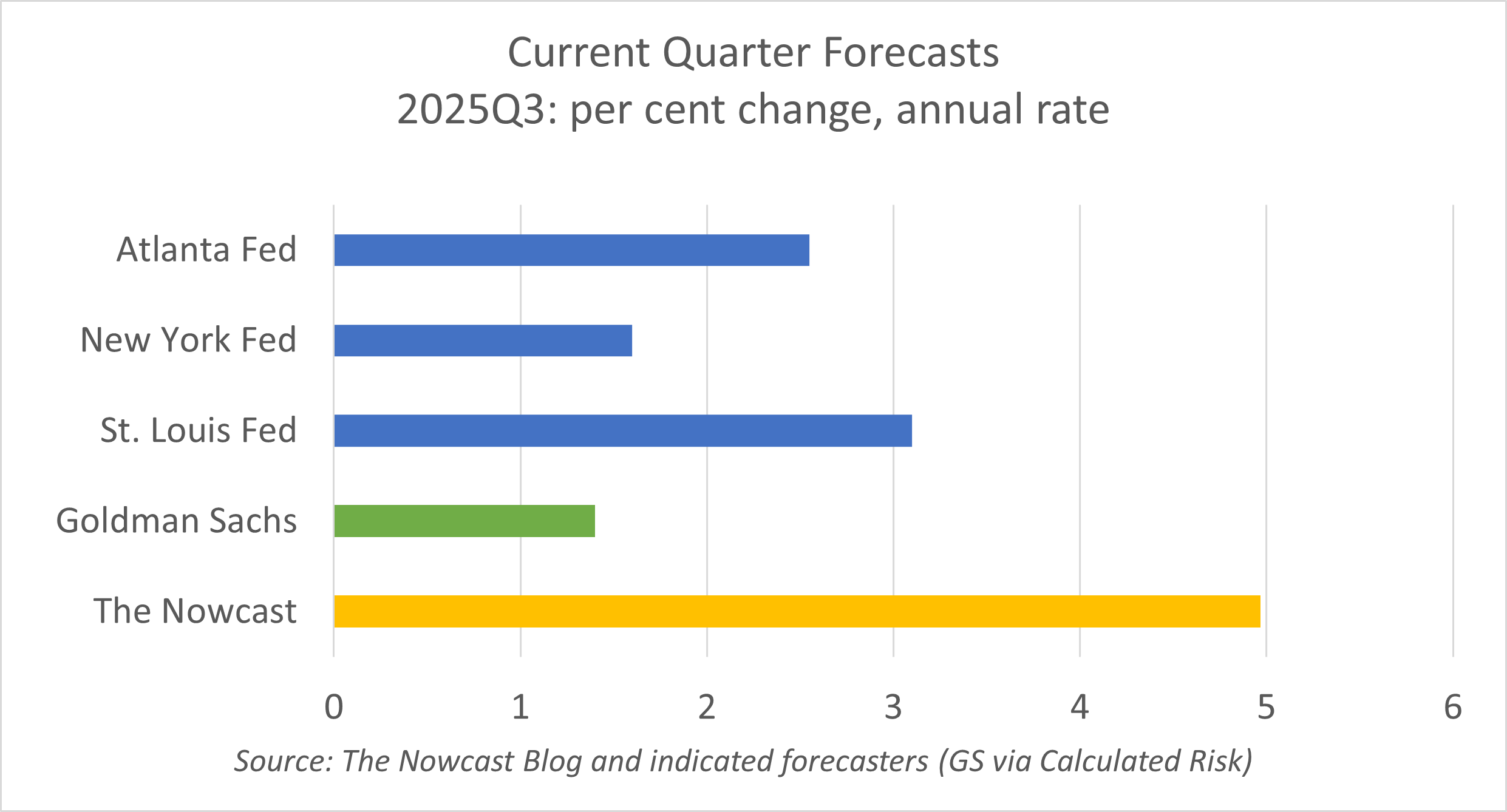 Current Quarter Forecasts
2025Q3: per cent change, annual rate

Atlanta Fed
New York Fed
St. Louis Fed
Goldman Sachs
The Nowcast

0 1 2 3 4 5 6

Source: The Nowcast Blog and indicated forecasters (GS via Calculated Risk)